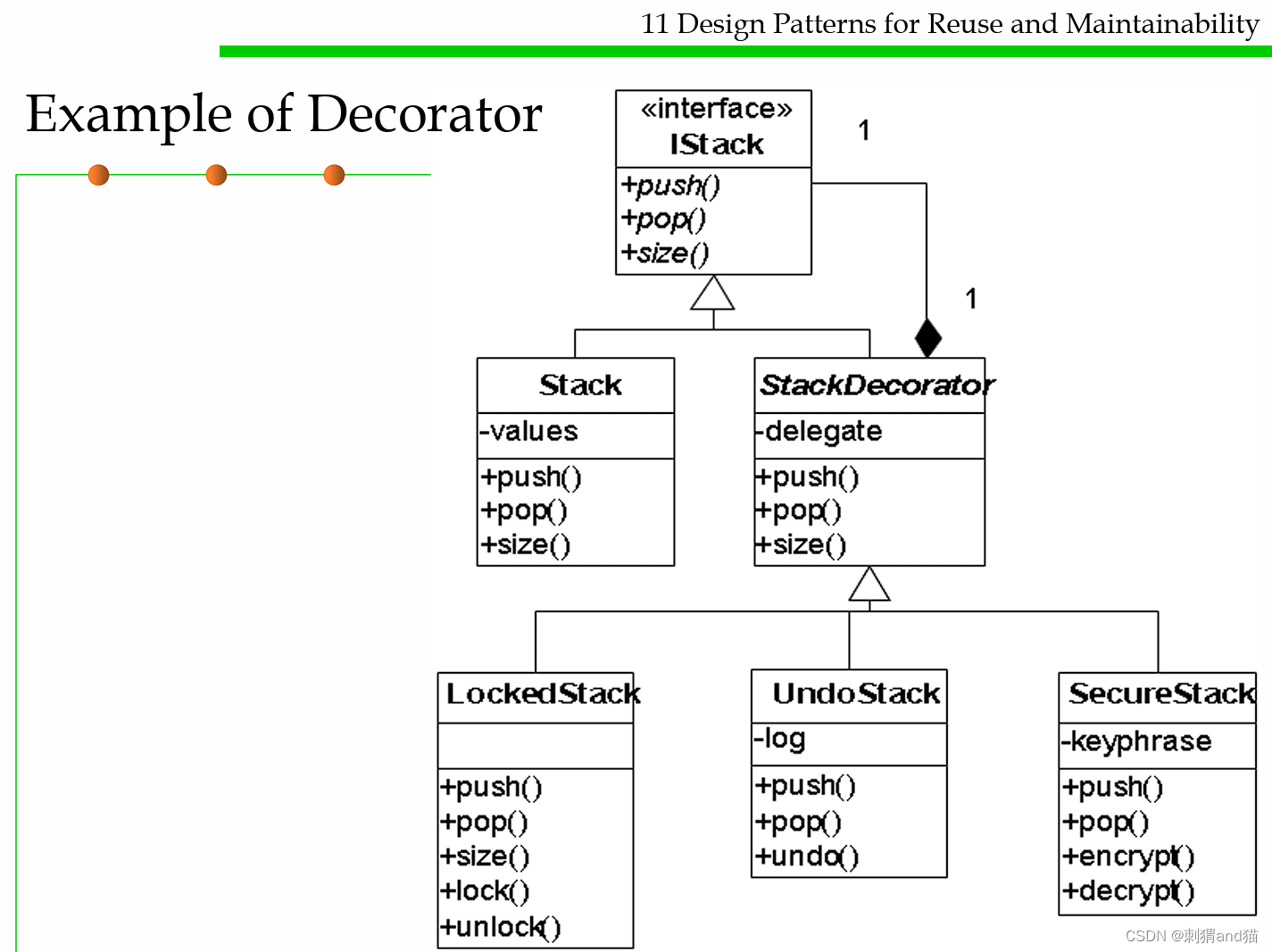 11 Design Patterns for Reuse and Maintainability

Example of Decorator

«interface»
IStack

+push()
+pop()
+size()

1

1

Stack

-values

+push()
+pop()
+size()

StackDecorator

-delegate

+push()
+pop()
+size()

LockedStack

+push()
+pop()
+size()
+lock()
+unlock()

UndoStack

-log

+push()
+pop()
+undo()

SecureStack

-keyphrase

+push()
+pop()
+encrypt()
+decrypt()

CSDN @刺猬and猫